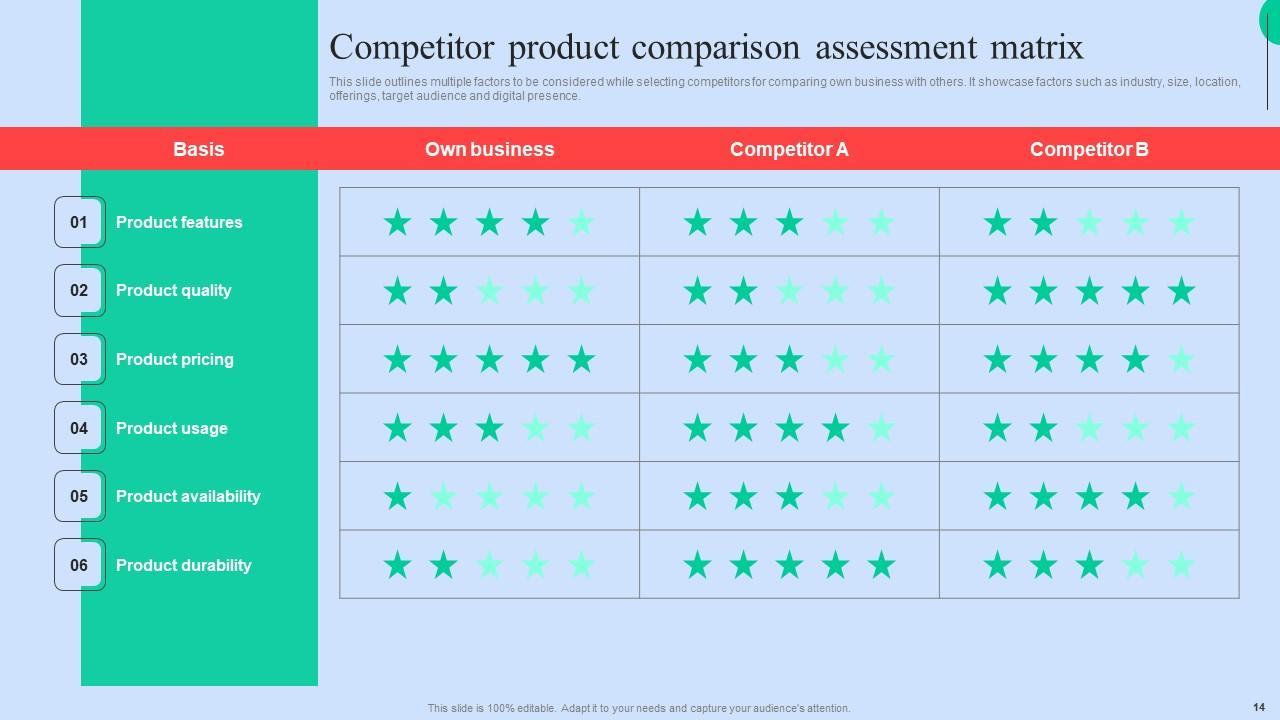 Competitor product comparison assessment matrix

This slide outlines multiple factors to be considered while selecting competitors for comparing own business with others. It showcase factors such as industry, size, location, offerings, target audience and digital presence.

| Basis | Own business | Competitor A | Competitor B |
|---|---|---|---|
| 01 Product features | | | |
| 02 Product quality | | | |
| 03 Product pricing | | | |
| 04 Product usage | | | |
| 05 Product availability | | | |
| 06 Product durability | | | |

This slide is 100% editable. Adapt it to your needs and capture your audience's attention.

14